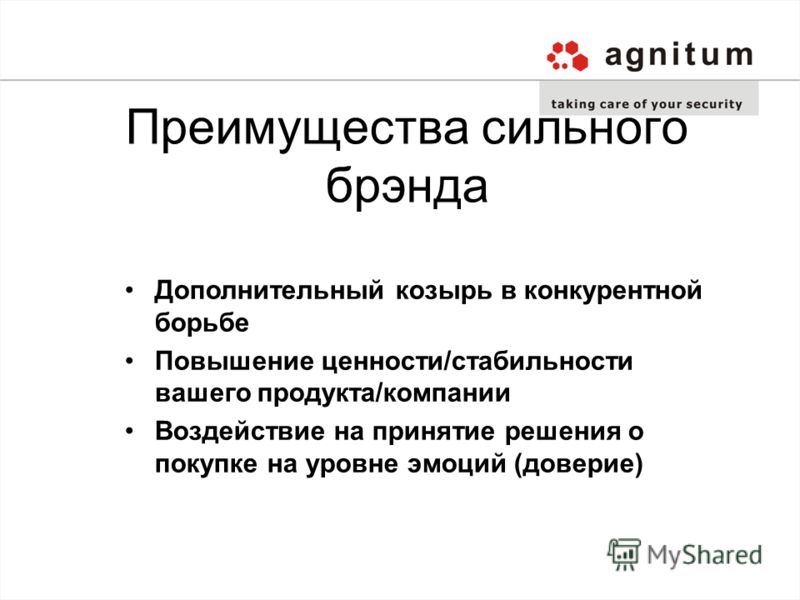 agnitum

taking care of your security

Преимущества сильного брэнда

• Дополнительный козырь в конкурентной борьбе

• Повышение ценности/стабильности вашего продукта/компании

• Воздействие на принятие решения о покупке на уровне эмоций (доверие)

MyShared